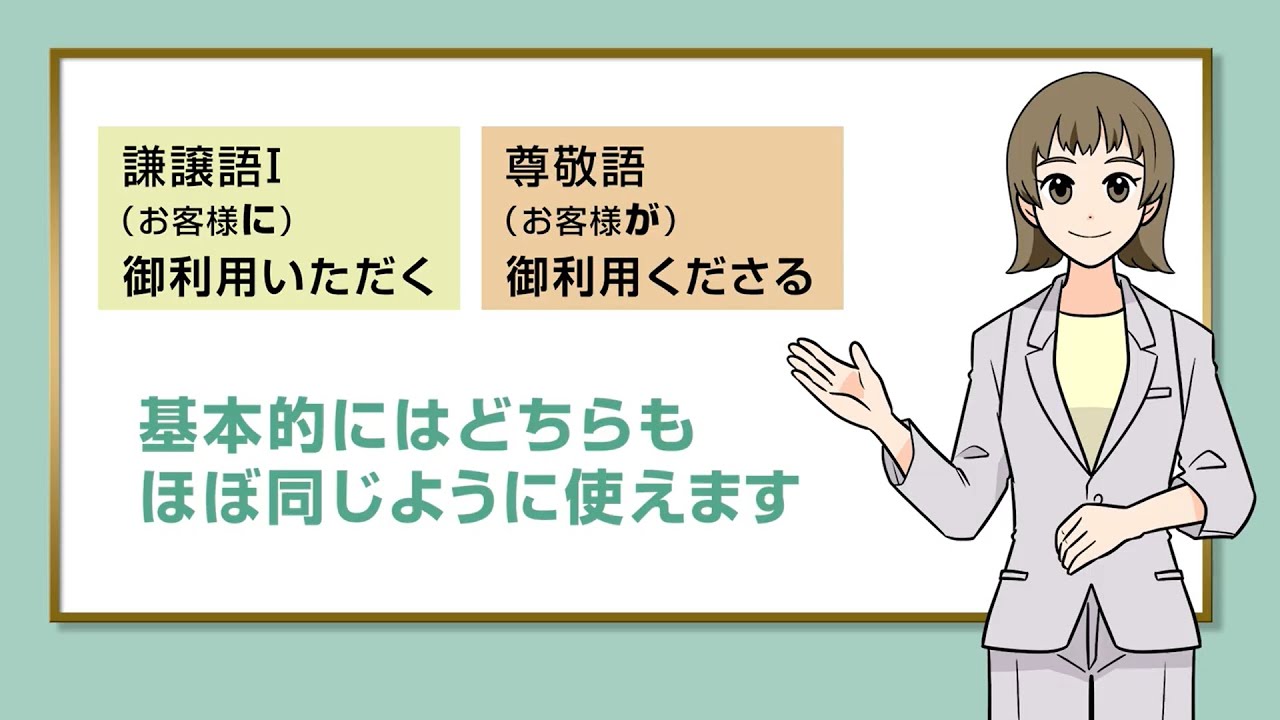 謙譲語I
（お客様に）
御利用いただく

尊敬語
（お客様が）
御利用くださる

基本的にはどちらも
ほぼ同じように使えます